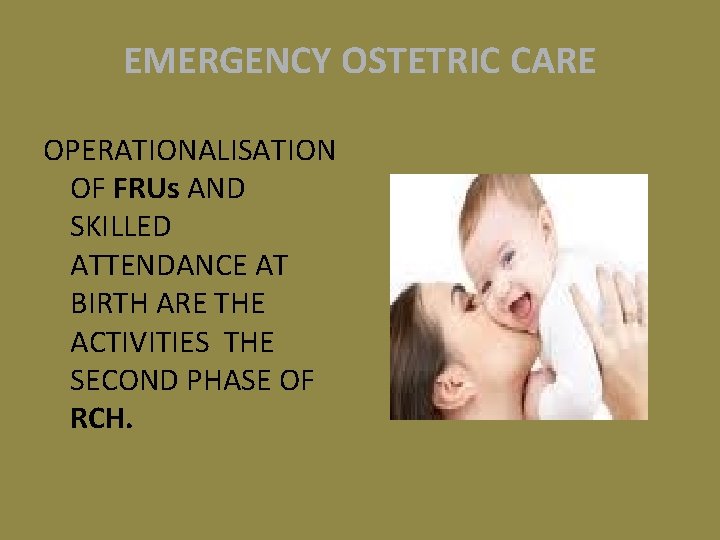 EMERGENCY OSTETRIC CARE

OPERATIONALISATION OF FRUs AND SKILLED ATTENDANCE AT BIRTH ARE THE ACTIVITIES THE SECOND PHASE OF RCH.